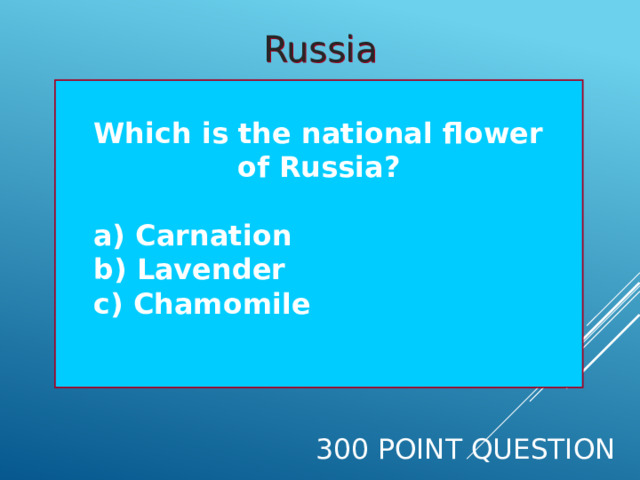 Russia

Which is the national flower of Russia?

a) Carnation
b) Lavender
c) Chamomile

300 POINT QUESTION